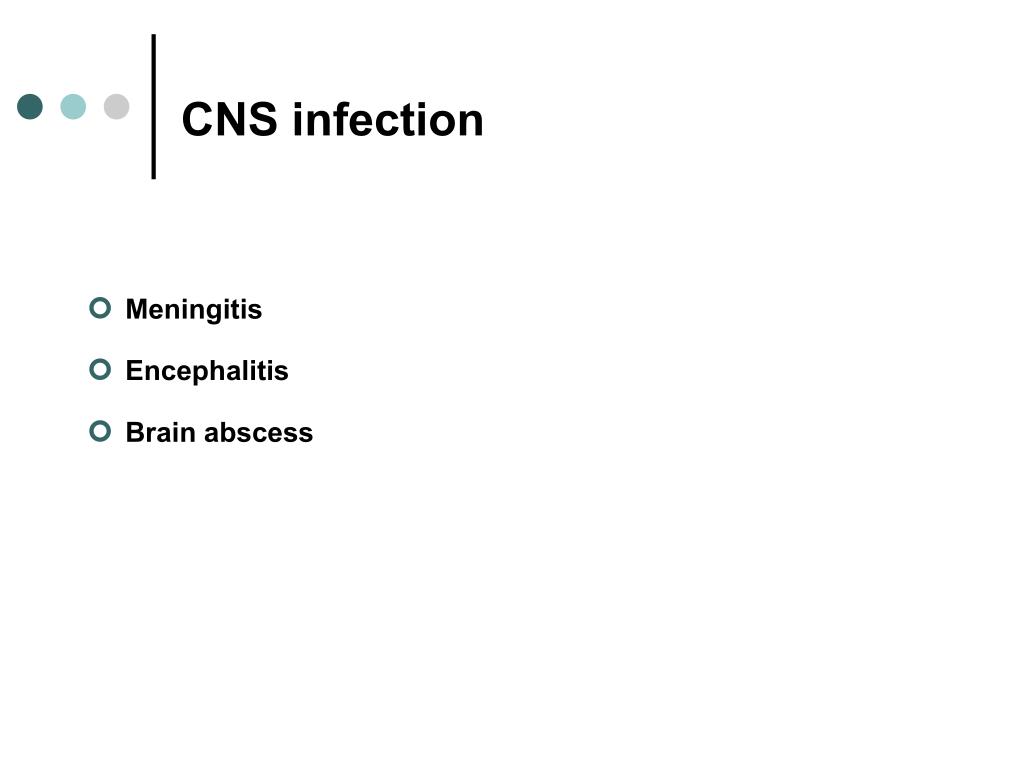 CNS infection

Meningitis

Encephalitis

Brain abscess